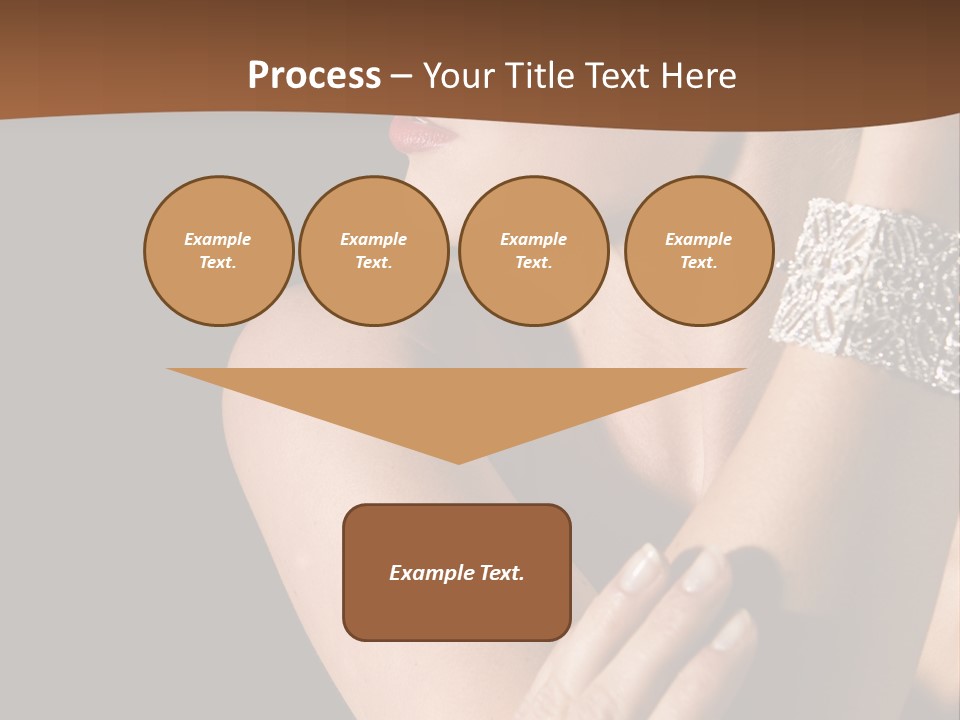 Process – Your Title Text Here

Example Text.

Example Text.

Example Text.

Example Text.

Example Text.